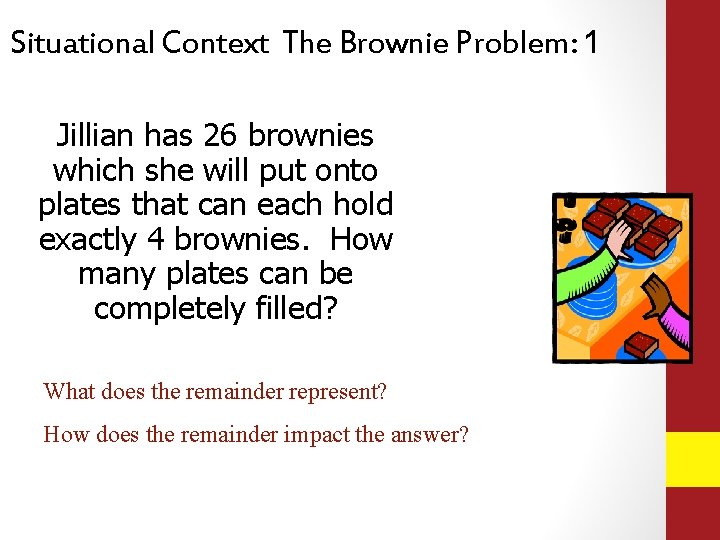 Situational Context The Brownie Problem: 1

Jillian has 26 brownies which she will put onto plates that can each hold exactly 4 brownies. How many plates can be completely filled?

What does the remainder represent?

How does the remainder impact the answer?